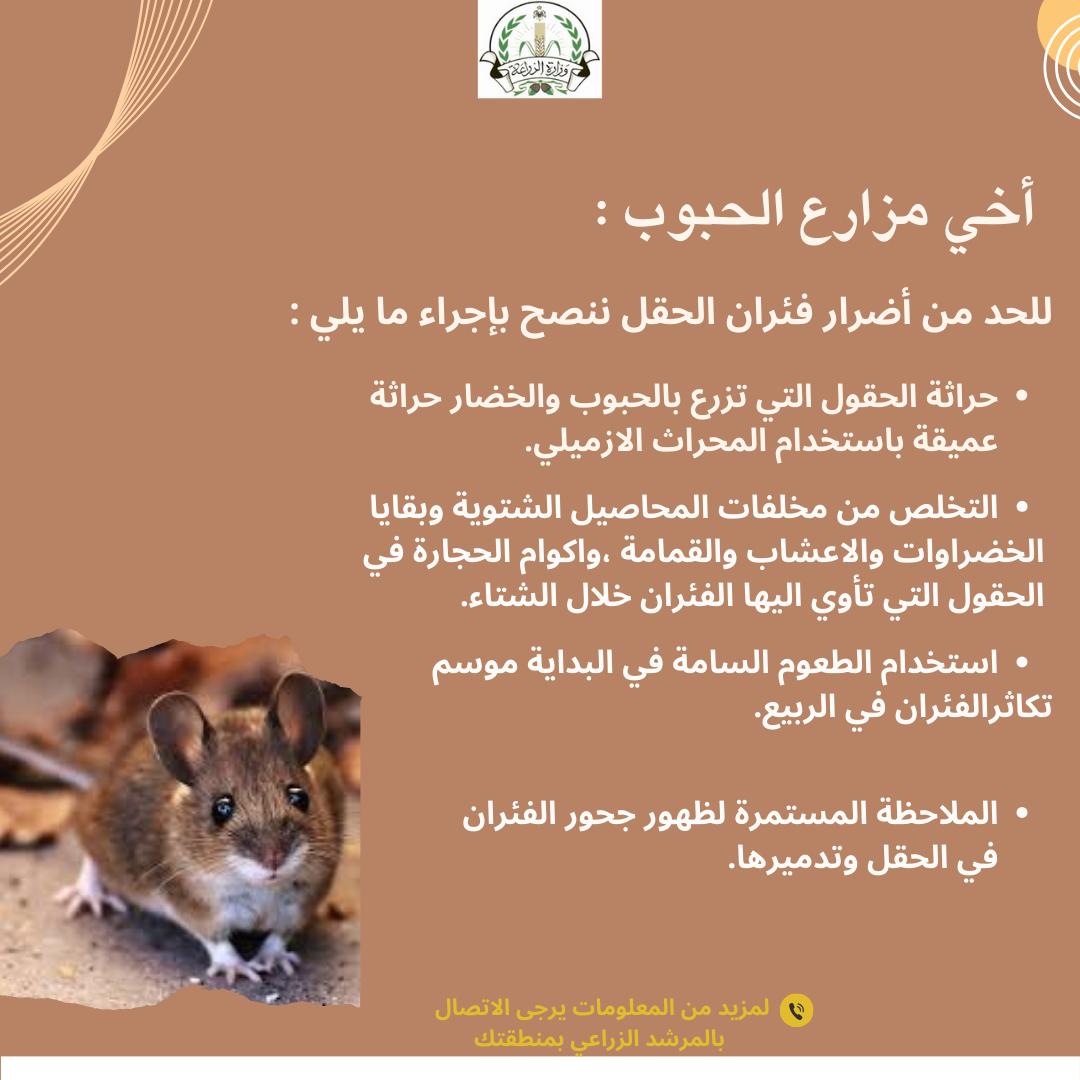 وزارة الزراعة

أخي مزارع الحبوب :

للحد من أضرار فئران الحقل ننصح بإجراء ما يلي :

• حراثة الحقول التي تزرع بالحبوب والخضار حراثة عميقة باستخدام المحراث الازميلي.

• التخلص من مخلفات المحاصيل الشتوية وبقايا الخضراوات والاعشاب والقمامة ،واكوام الحجارة في الحقول التي تأوي اليها الفئران خلال الشتاء.

• استخدام الطعوم السامة في البداية موسم تكاثرالفئران في الربيع.

• الملاحظة المستمرة لظهور جحور الفئران في الحقل وتدميرها.

لمزيد من المعلومات يرجى الاتصال بالمرشد الزراعي بمنطقتك